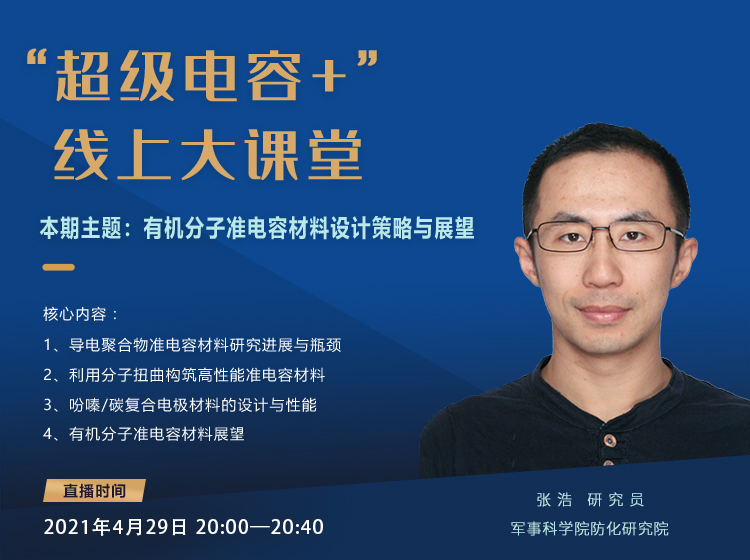 “超级电容+”
线上大课堂

本期主题：有机分子准电容材料设计策略与展望

核心内容：
1、导电聚合物准电容材料研究进展与瓶颈
2、利用分子扭曲构筑高性能准电容材料
3、吩嗪/碳复合电极材料的设计与性能
4、有机分子准电容材料展望

直播时间
2021年4月29日 20:00—20:40

张浩 研究员
军事科学院防化研究院